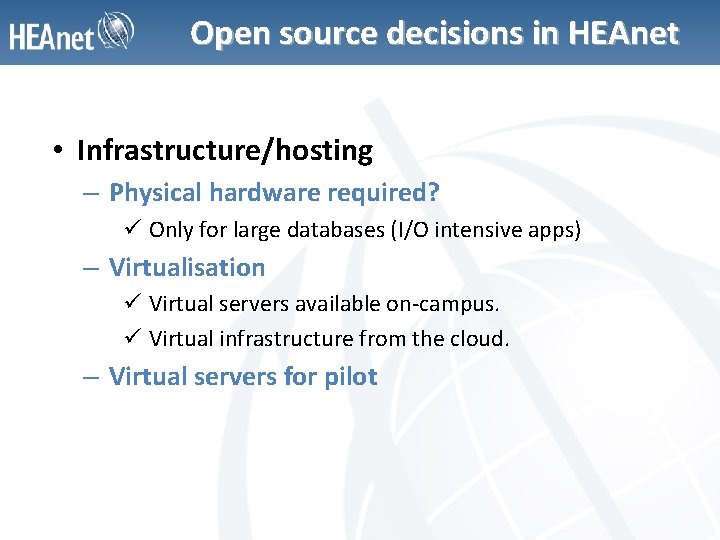 HEAnet

Open source decisions in HEAnet

• Infrastructure/hosting

– Physical hardware required?

✓ Only for large databases (I/O intensive apps)

– Virtualisation

✓ Virtual servers available on-campus.

✓ Virtual infrastructure from the cloud.

– Virtual servers for pilot